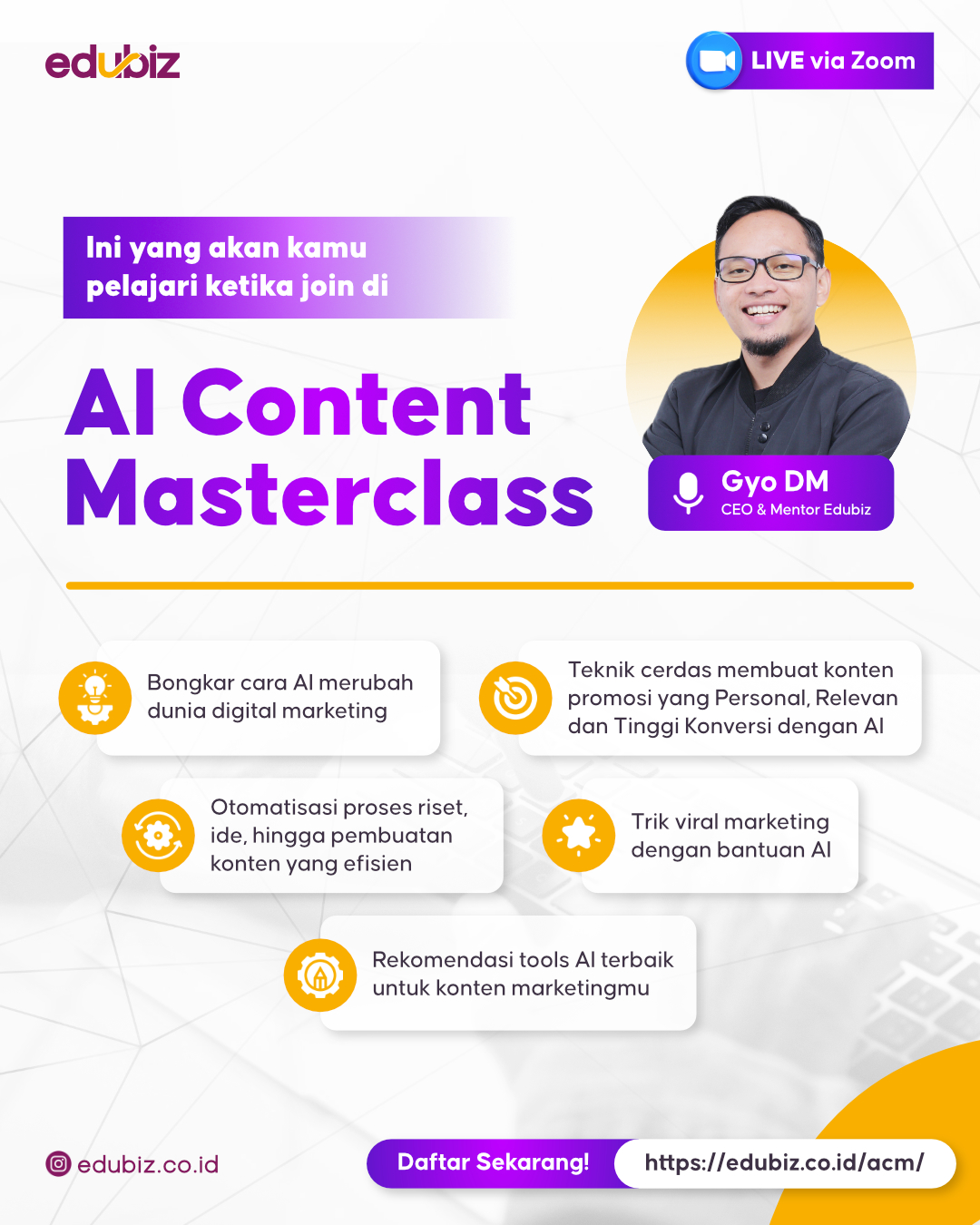 edubiz

LIVE via Zoom

Ini yang akan kamu pelajari ketika join di

AI Content Masterclass

Gyo DM
CEO & Mentor Edubiz

Bongkar cara AI merubah dunia digital marketing

Teknik cerdas membuat konten promosi yang Personal, Relevan dan Tinggi Konversi dengan AI

Otomatisasi proses riset, ide, hingga pembuatan konten yang efisien

Trik viral marketing dengan bantuan AI

Rekomendasi tools AI terbaik untuk konten marketingmu

edubiz.co.id

Daftar Sekarang!

https://edubiz.co.id/acm/